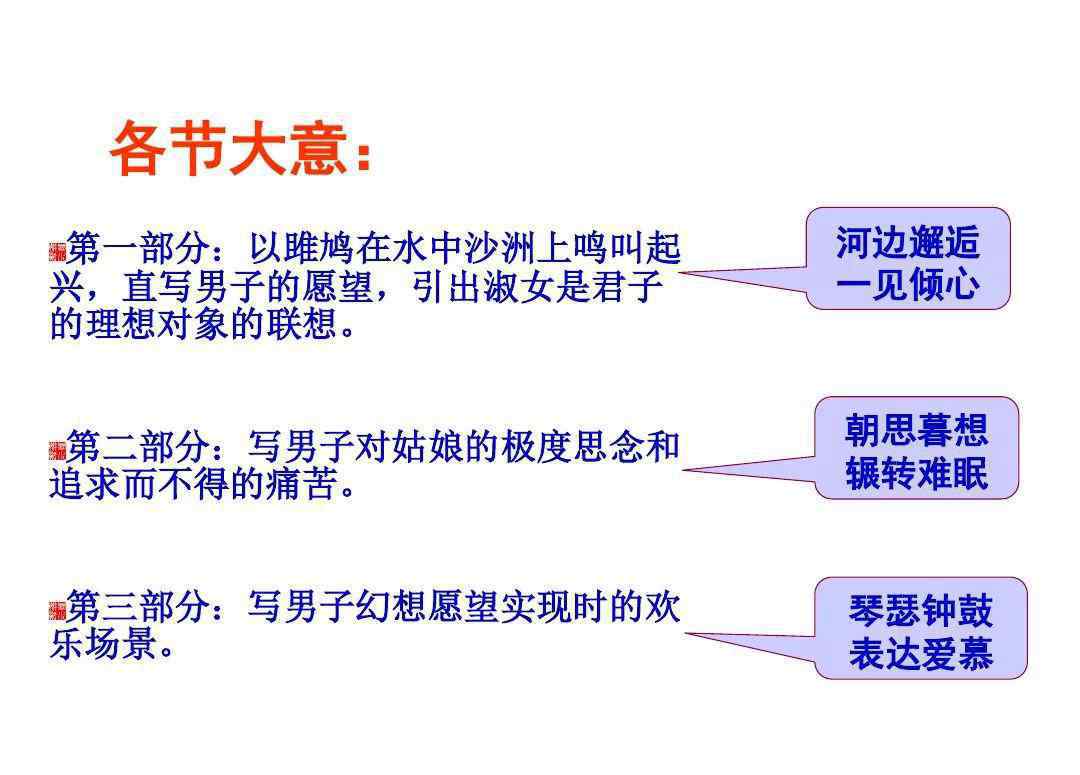 各节大意：

第一部分：以雎鸠在水中沙洲上鸣叫起兴，直写男子的愿望，引出淑女是君子的理想对象的联想。

河边邂逅
一见倾心

第二部分：写男子对姑娘的极度思念和追求而不得的痛苦。

朝思暮想
辗转难眠

第三部分：写男子幻想愿望实现时的欢乐场景。

琴瑟钟鼓
表达爱慕